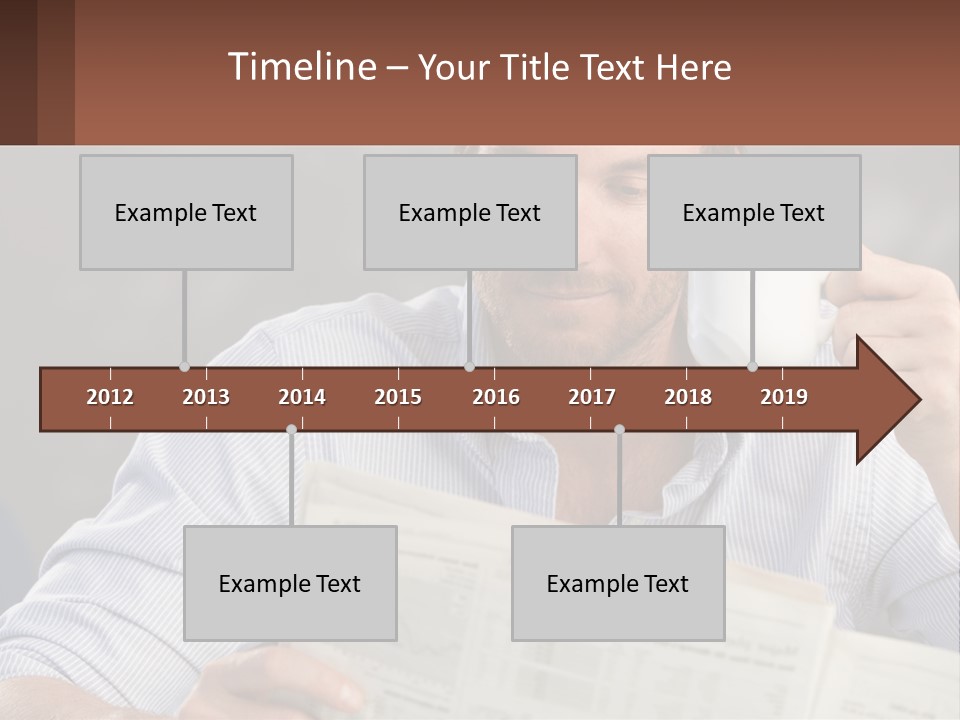 Timeline – Your Title Text Here

Example Text

Example Text

Example Text

2012 2013 2014 2015 2016 2017 2018 2019

Example Text

Example Text